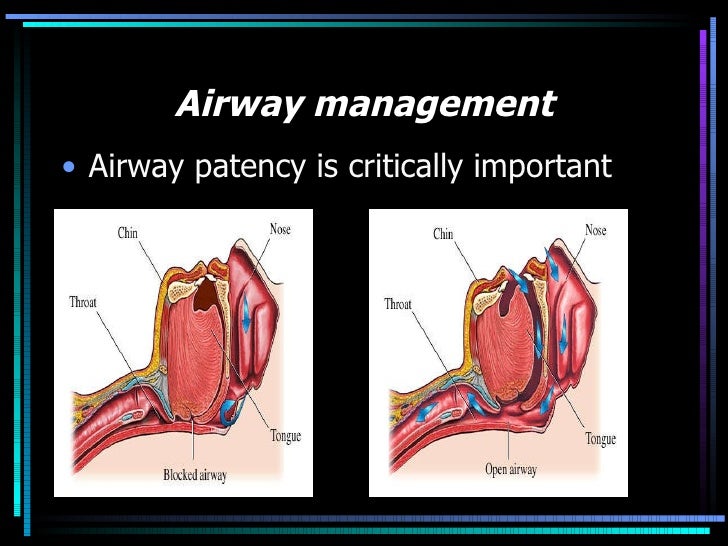 Airway management

• Airway patency is critically important

Chin
Nose
Throat
Tongue
Blocked airway

Chin
Nose
Throat
Tongue
Open airway